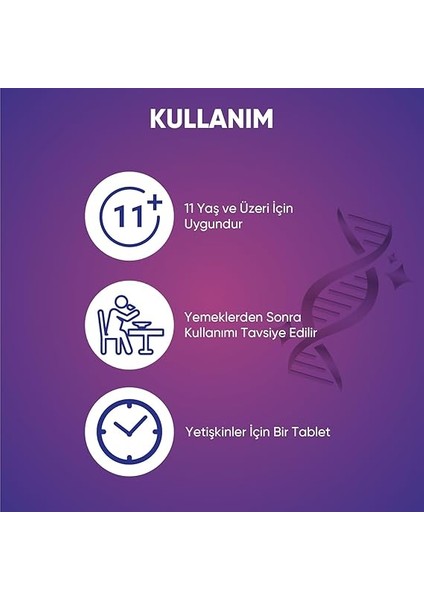 KULLANIM

11+

11 Yaş ve Üzeri İçin Uygundur

Yemeklerden Sonra Kullanımı Tavsiye Edilir

Yetişkinler İçin Bir Tablet